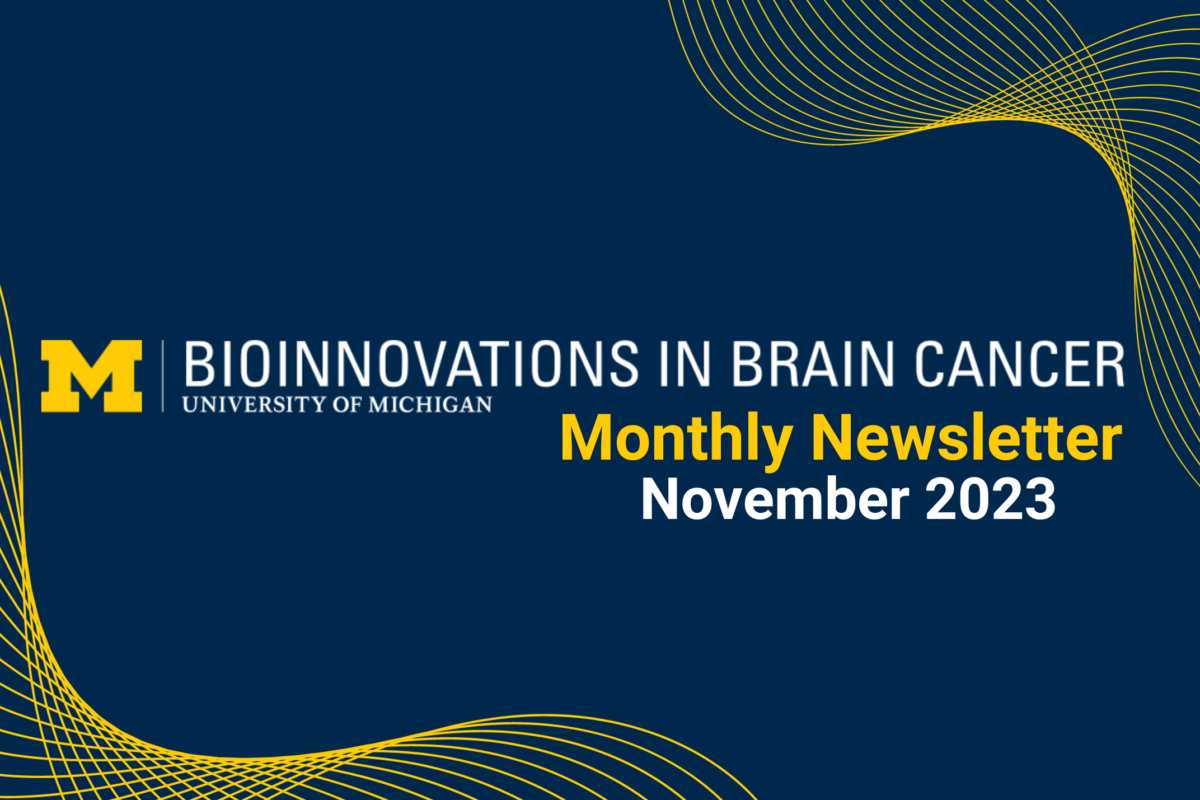 M
BIOINNOVATIONS IN BRAIN CANCER
UNIVERSITY OF MICHIGAN
Monthly Newsletter
November 2023